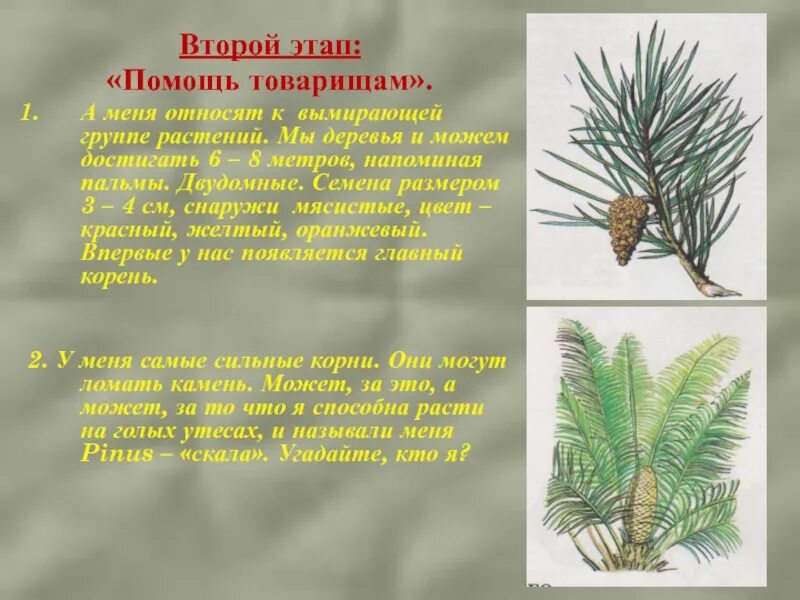 Второй этап:
«Помощь товарищам».

1. А меня относят к вымирающей группе растений. Мы деревья и можем достигать 6 – 8 метров, напоминая пальмы. Двудомные. Семена размером 3 – 4 см, снаружи мясистые, цвет – красный, желтый, оранжевый. Впервые у нас появляется главный корень.

2. У меня самые сильные корни. Они могут ломать камень. Может, за это, а может, за то что я способна расти на голых утесах, и называли меня Pinus – «скала». Угадайте, кто я?